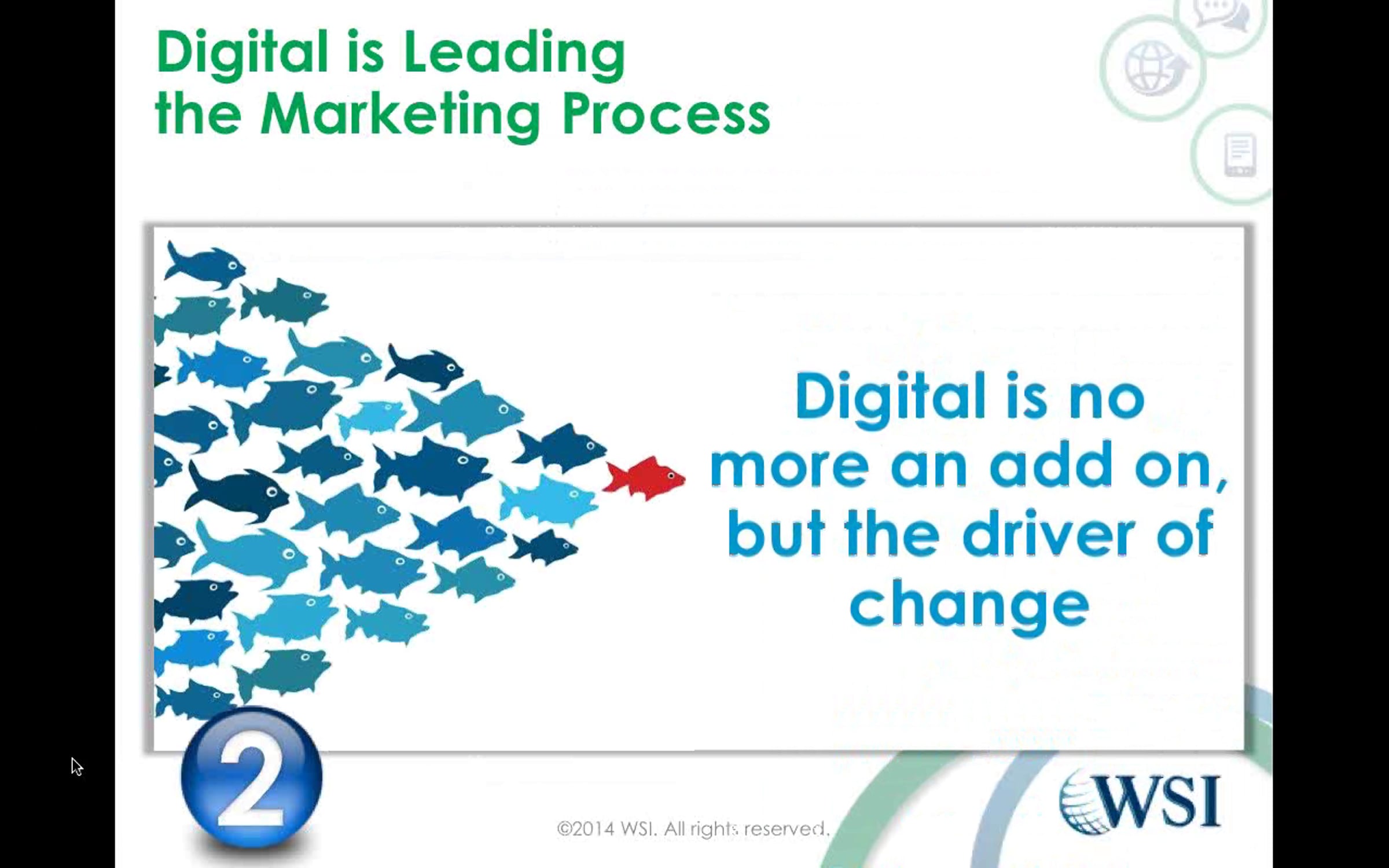 Digital is Leading the Marketing Process

Digital is no more an add on, but the driver of change

2

©2014 WSI. All rights reserved.

WSI